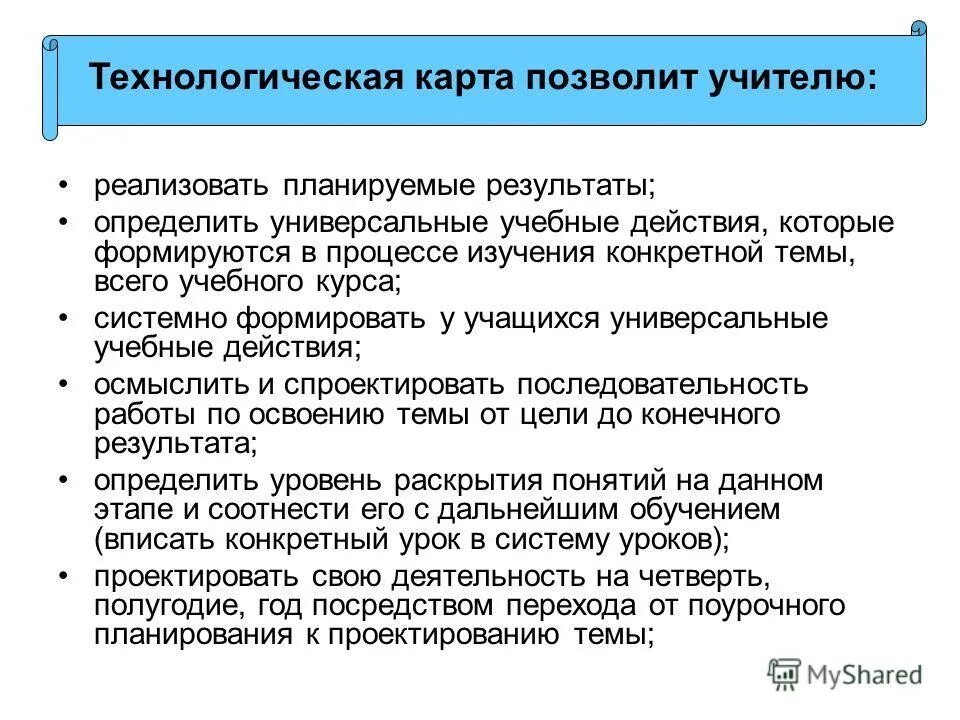 Технологическая карта позволит учителю:

• реализовать планируемые результаты;
• определить универсальные учебные действия, которые формируются в процессе изучения конкретной темы, всего учебного курса;
• системно формировать у учащихся универсальные учебные действия;
• осмыслить и спроектировать последовательность работы по освоению темы от цели до конечного результата;
• определить уровень раскрытия понятий на данном этапе и соотнести его с дальнейшим обучением (вписать конкретный урок в систему уроков);
• проектировать свою деятельность на четверть, полугодие, год посредством перехода от поурочного планирования к проектированию темы;

MyShared